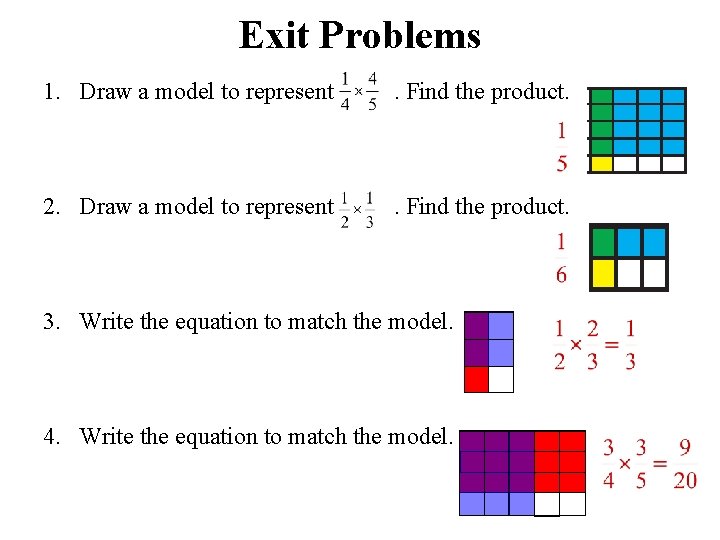 Exit Problems

1. Draw a model to represent $\frac{1}{4} \times \frac{4}{5}$ . Find the product.

$\frac{1}{5}$

2. Draw a model to represent $\frac{1}{2} \times \frac{1}{3}$ . Find the product.

$\frac{1}{6}$

3. Write the equation to match the model.

$\frac{1}{2} \times \frac{2}{3} = \frac{1}{3}$

4. Write the equation to match the model.

$\frac{3}{4} \times \frac{3}{5} = \frac{9}{20}$